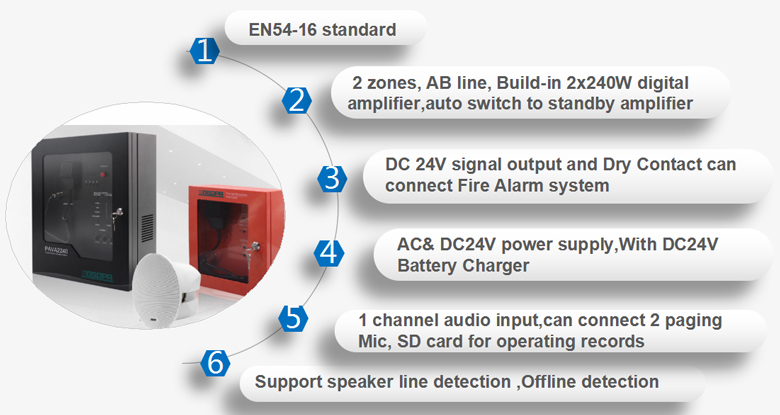 1
EN54-16 standard

2
2 zones, AB line, Build-in 2x240W digital amplifier,auto switch to standby amplifier

3
DC 24V signal output and Dry Contact can connect Fire Alarm system

4
AC& DC24V power supply,With DC24V Battery Charger

5
1 channel audio input,can connect 2 paging Mic, SD card for operating records

6
Support speaker line detection ,Offline detection

PAVA2240